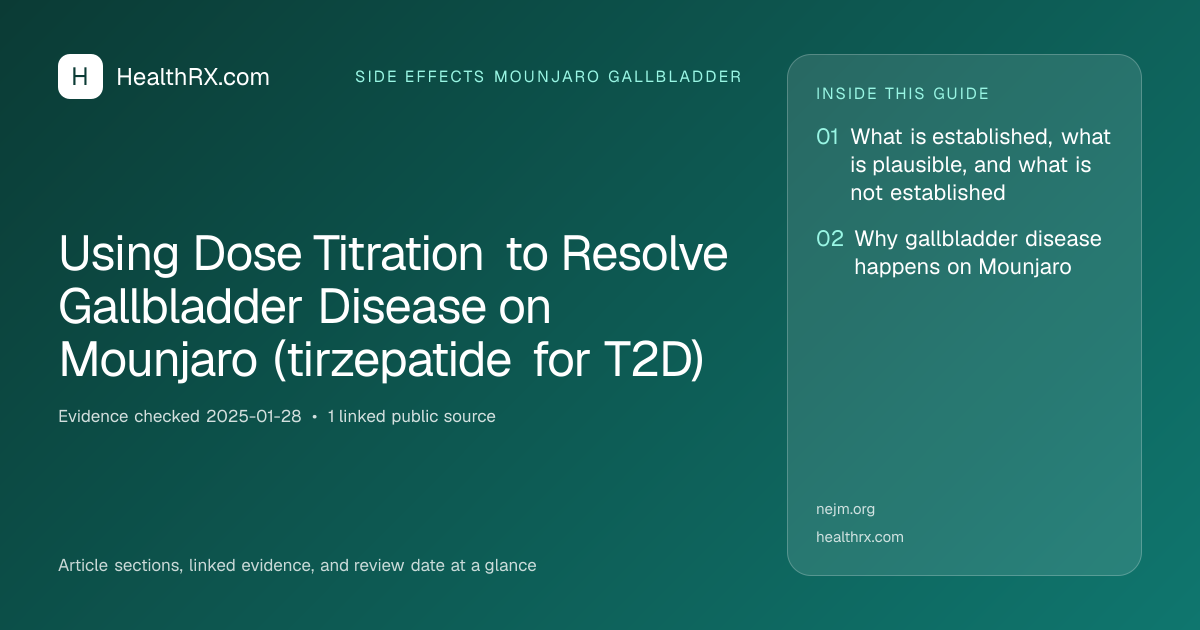 H HealthRX.com

SIDE EFFECTS MOUNJARO GALLBLADDER

Using Dose Titration to Resolve Gallbladder Disease on Mounjaro (tirzepatide for T2D)

Evidence checked 2025-01-28 • 1 linked public source

Article sections, linked evidence, and review date at a glance

INSIDE THIS GUIDE

01 What is established, what is plausible, and what is not established

02 Why gallbladder disease happens on Mounjaro

nejm.org

healthrx.com